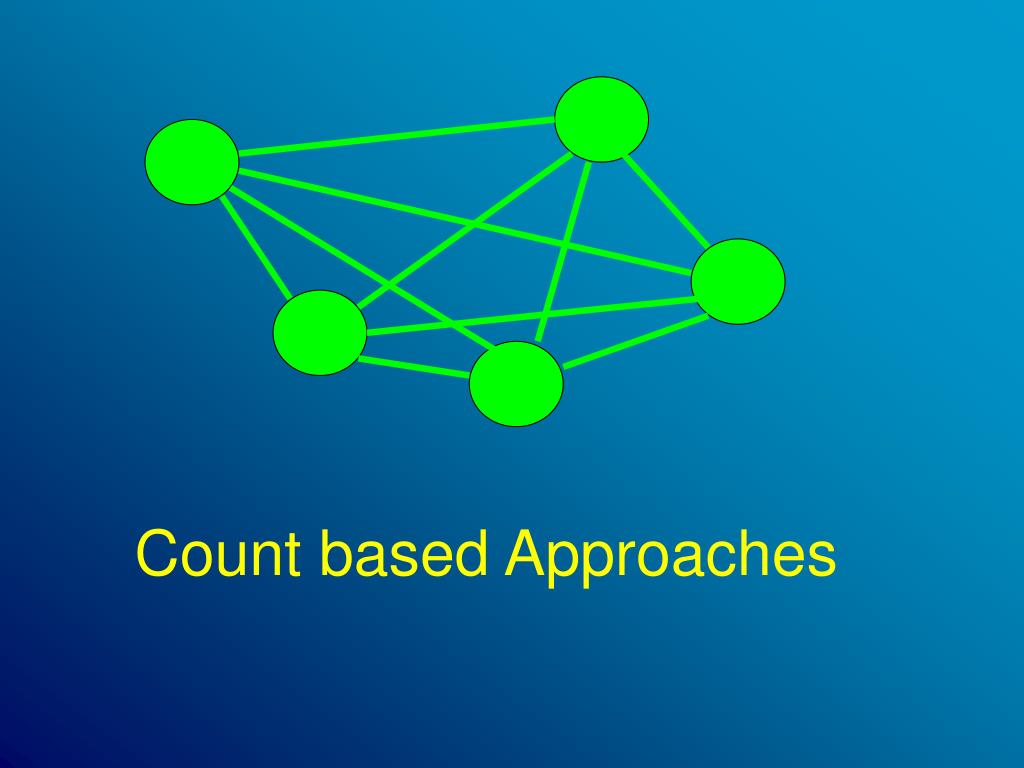 Count based Approaches